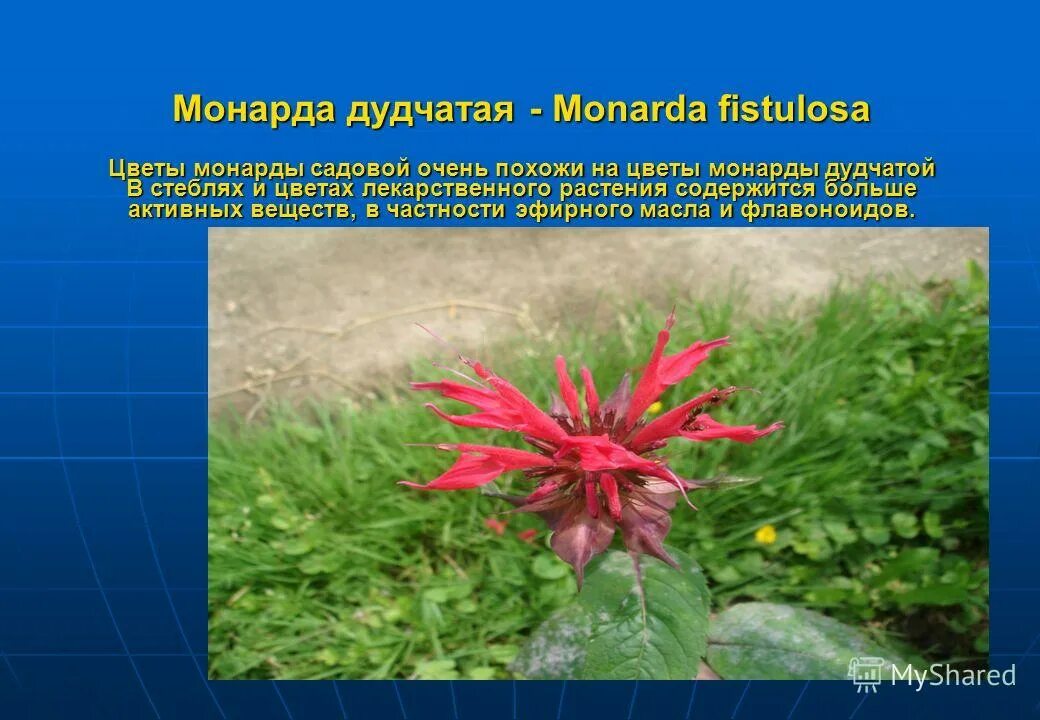 Монарда дудчатая - Monarda fistulosa

Цветы монарды садовой очень похожи на цветы монарды дудчатой В стеблях и цветах лекарственного растения содержится больше активных веществ, в частности эфирного масла и флавоноидов.

MyShared